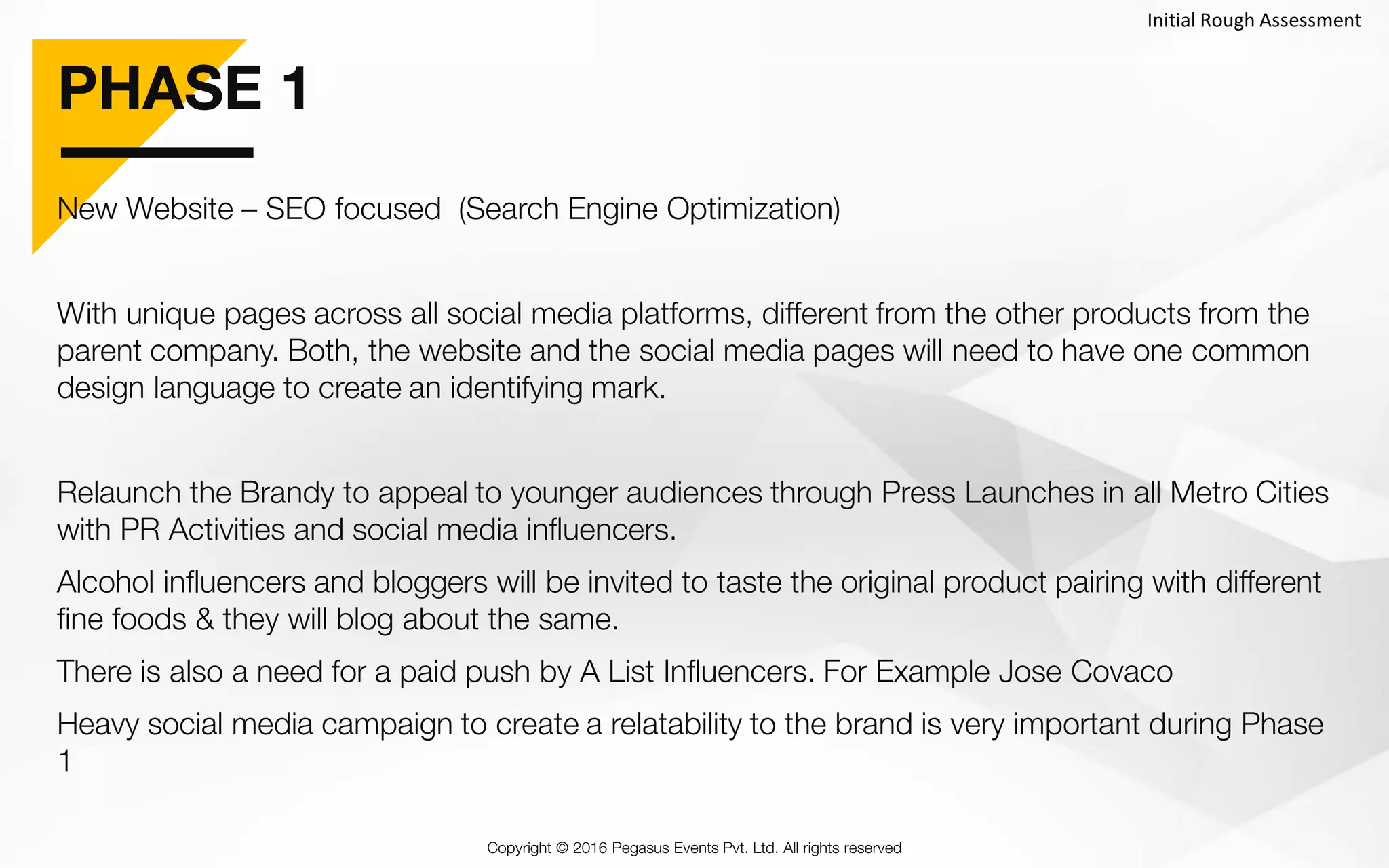 Initial Rough Assessment

PHASE 1

New Website – SEO focused (Search Engine Optimization)

With unique pages across all social media platforms, different from the other products from the parent company. Both, the website and the social media pages will need to have one common design language to create an identifying mark.

Relaunch the Brandy to appeal to younger audiences through Press Launches in all Metro Cities with PR Activities and social media influencers.

Alcohol influencers and bloggers will be invited to taste the original product pairing with different fine foods & they will blog about the same.

There is also a need for a paid push by A List Influencers. For Example Jose Covaco

Heavy social media campaign to create a relatability to the brand is very important during Phase 1

Copyright © 2016 Pegasus Events Pvt. Ltd. All rights reserved